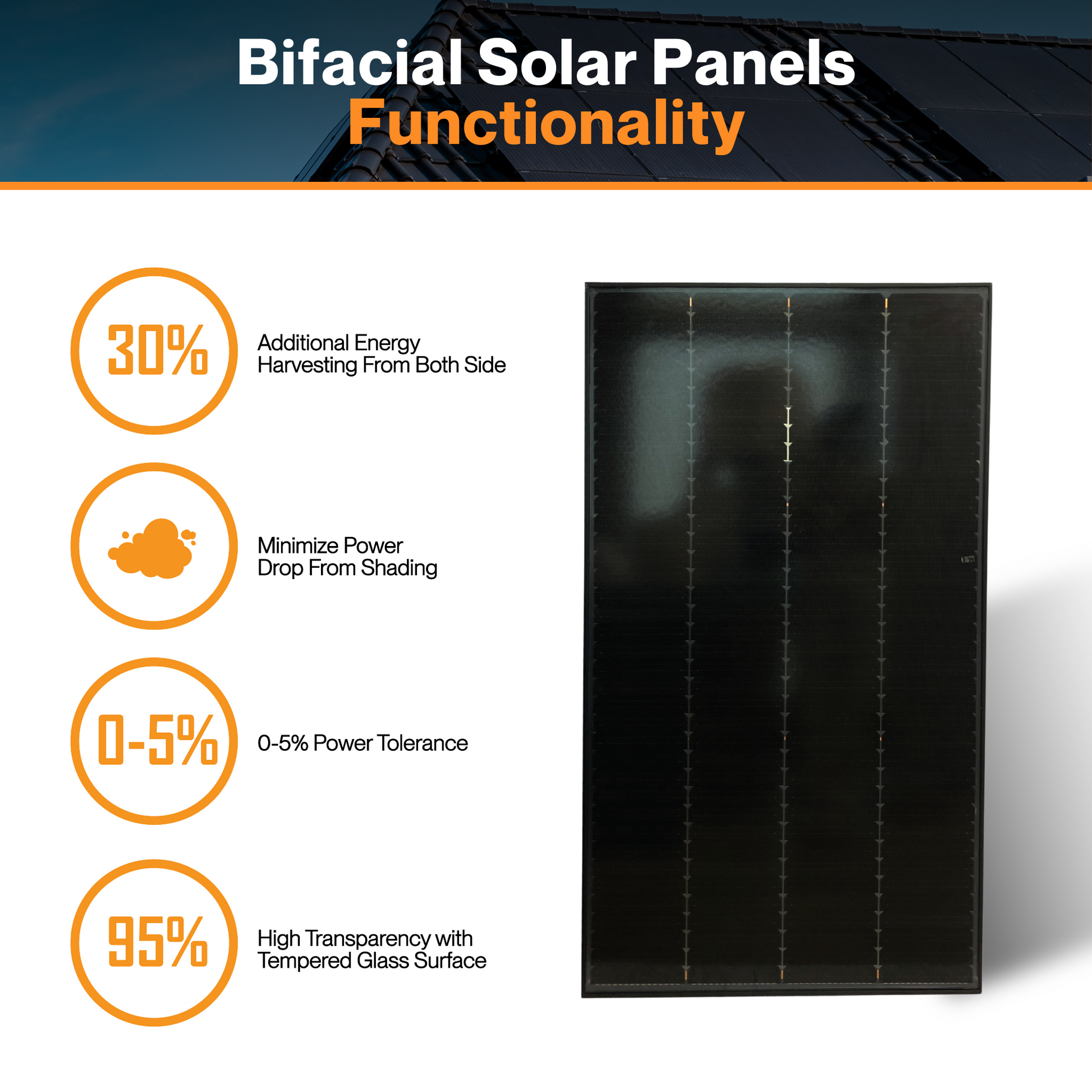 Bifacial Solar Panels
Functionality

30%

Additional Energy Harvesting From Both Side

Minimize Power Drop From Shading

0-5%

0-5% Power Tolerance

95%

High Transparency with Tempered Glass Surface